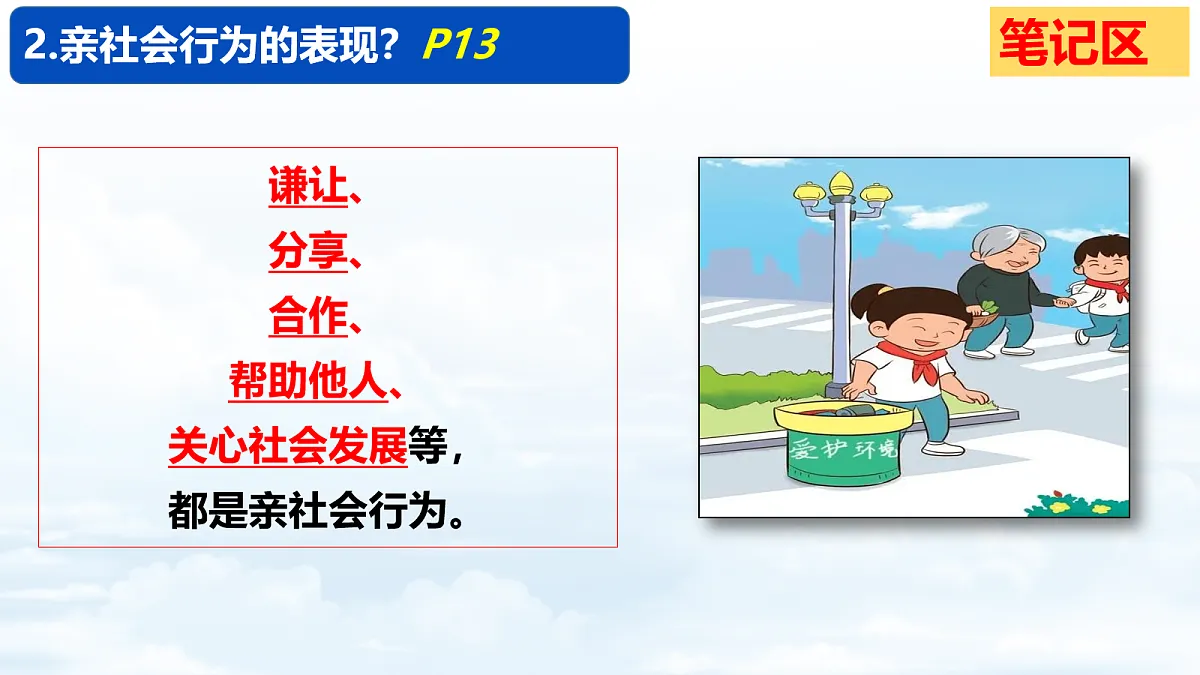 2.亲社会行为的表现？P13

笔记区

谦让、
分享、
合作、
帮助他人、
关心社会发展等，
都是亲社会行为。

爱护环境